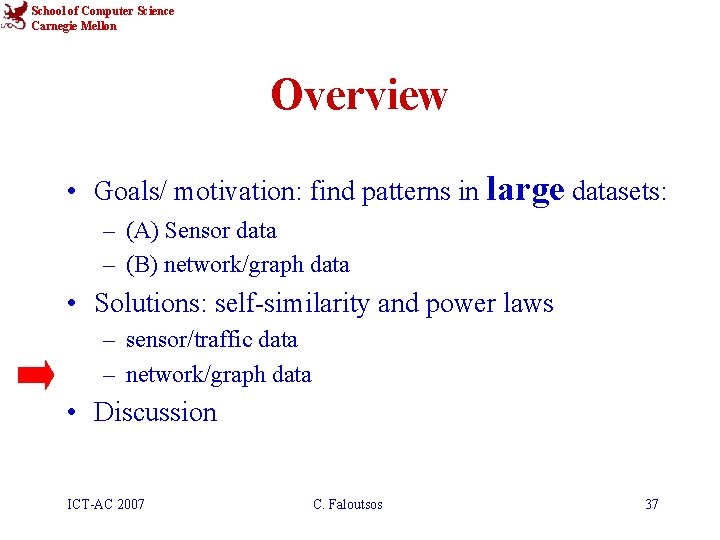 School of Computer Science
Carnegie Mellon

Overview

• Goals/ motivation: find patterns in large datasets:
– (A) Sensor data
– (B) network/graph data
• Solutions: self-similarity and power laws
– sensor/traffic data
– network/graph data
• Discussion

ICT-AC 2007 C. Faloutsos 37